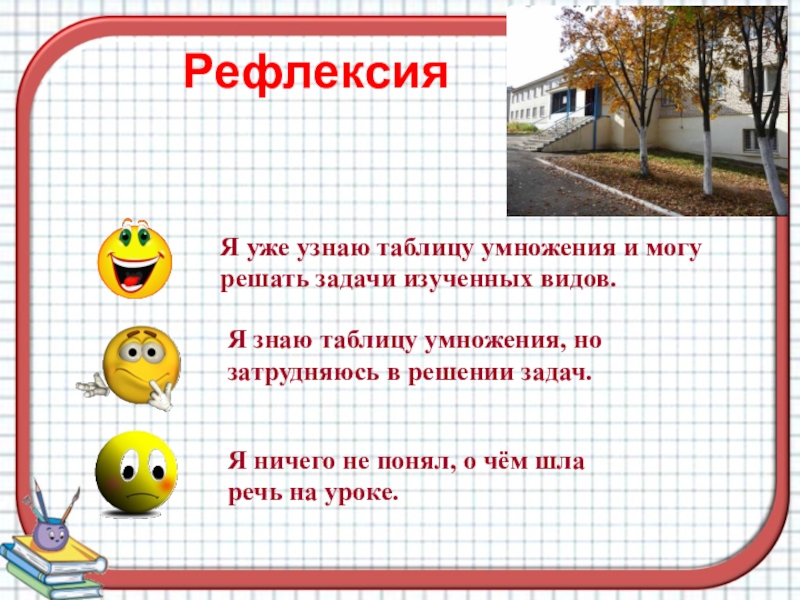 Рефлексия

Я уже узнаю таблицу умножения и могу решать задачи изученных видов.

Я знаю таблицу умножения, но затрудняюсь в решении задач.

Я ничего не понял, о чём шла речь на уроке.